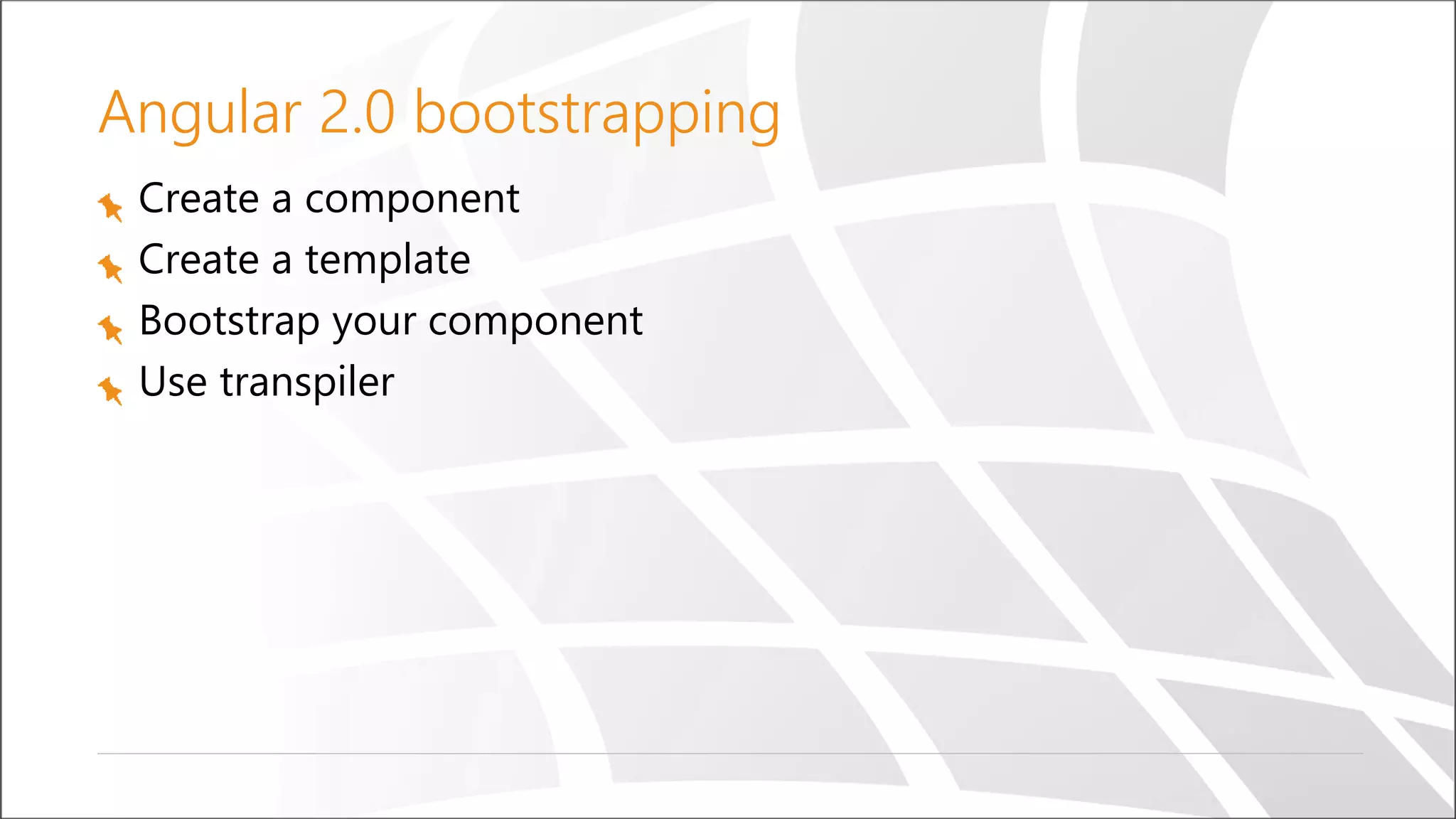 Angular 2.0 bootstrapping

Create a component
Create a template
Bootstrap your component
Use transpiler